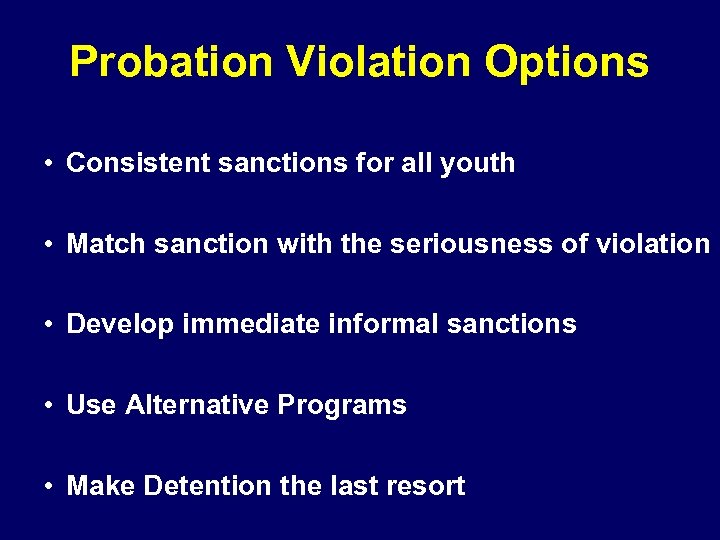 Probation Violation Options

• Consistent sanctions for all youth

• Match sanction with the seriousness of violation

• Develop immediate informal sanctions

• Use Alternative Programs

• Make Detention the last resort